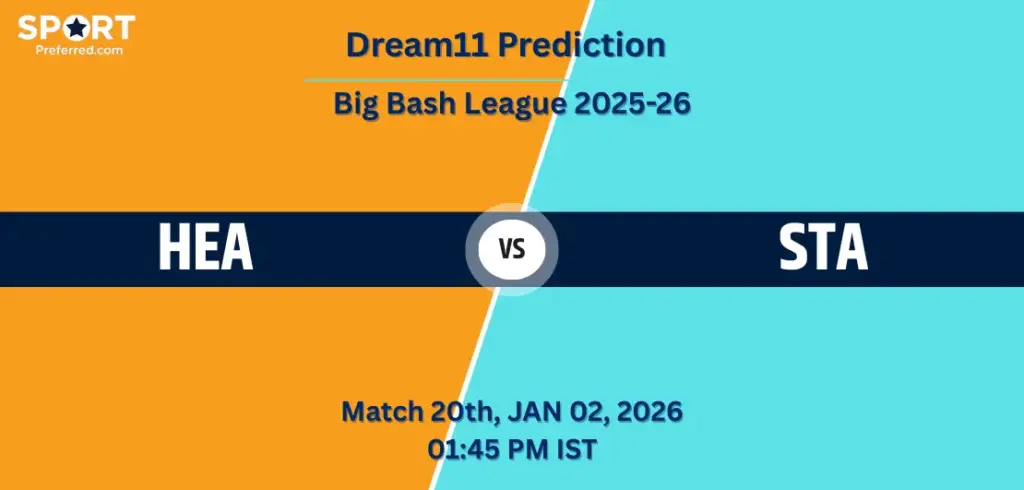 SPORT
Preferred.com

Dream11 Prediction

Big Bash League 2025-26

HEA

VS

STA

Match 20th, JAN 02, 2026
01:45 PM IST